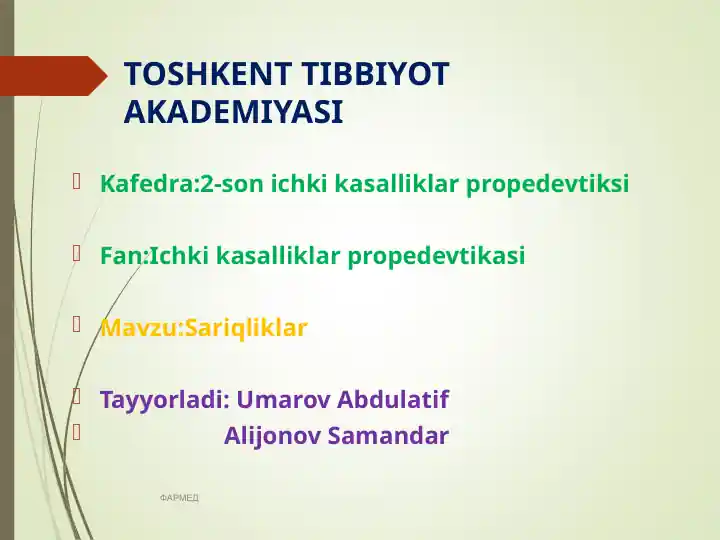 TOSHKENT TIBBIYOT AKADEMIYASI

Kafedra:2-son ichki kasalliklar propedevtiksi

Fan:Ichki kasalliklar propedevtikasi

Mavzu:Sariqliklar

Tayyorladi: Umarov Abdulatif
Alijonov Samandar

ФАРМЕД